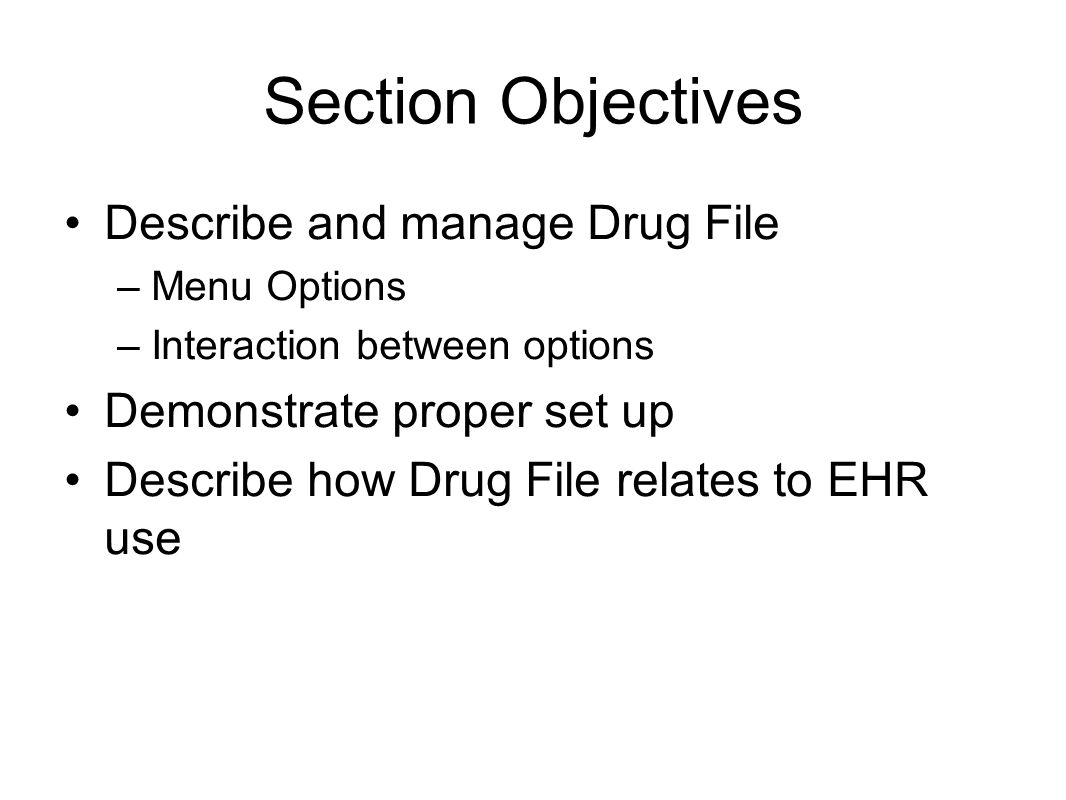 Section Objectives

• Describe and manage Drug File
  – Menu Options
  – Interaction between options
• Demonstrate proper set up
• Describe how Drug File relates to EHR use